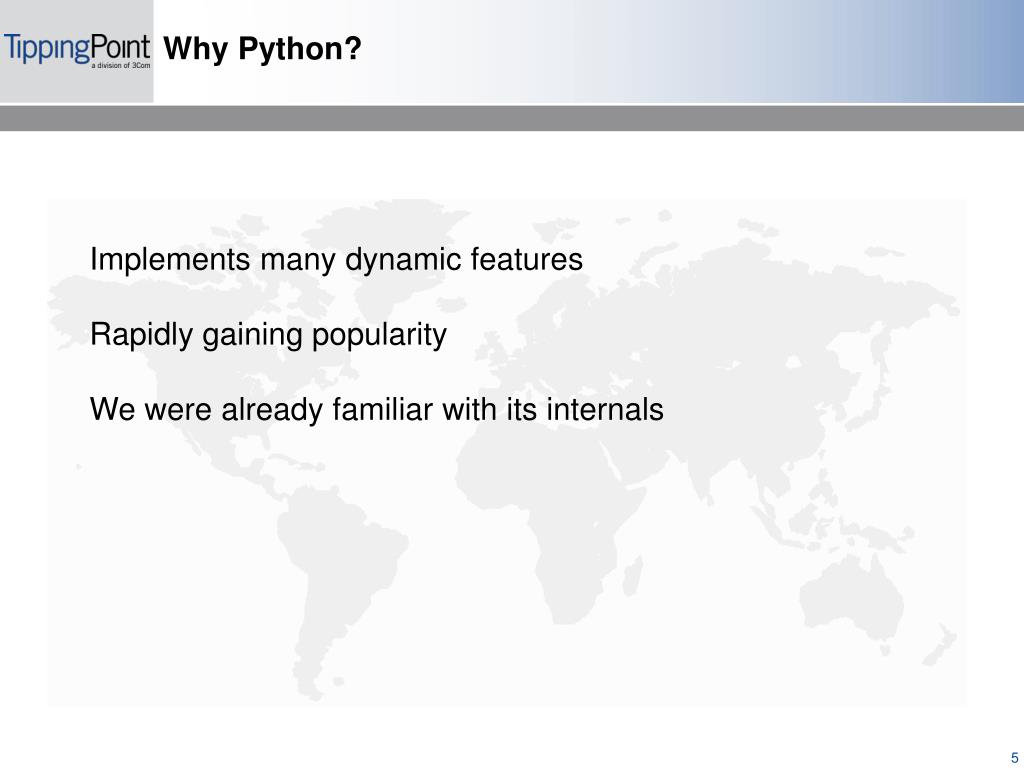 TippingPoint
a division of 3Com

Why Python?

Implements many dynamic features

Rapidly gaining popularity

We were already familiar with its internals

5